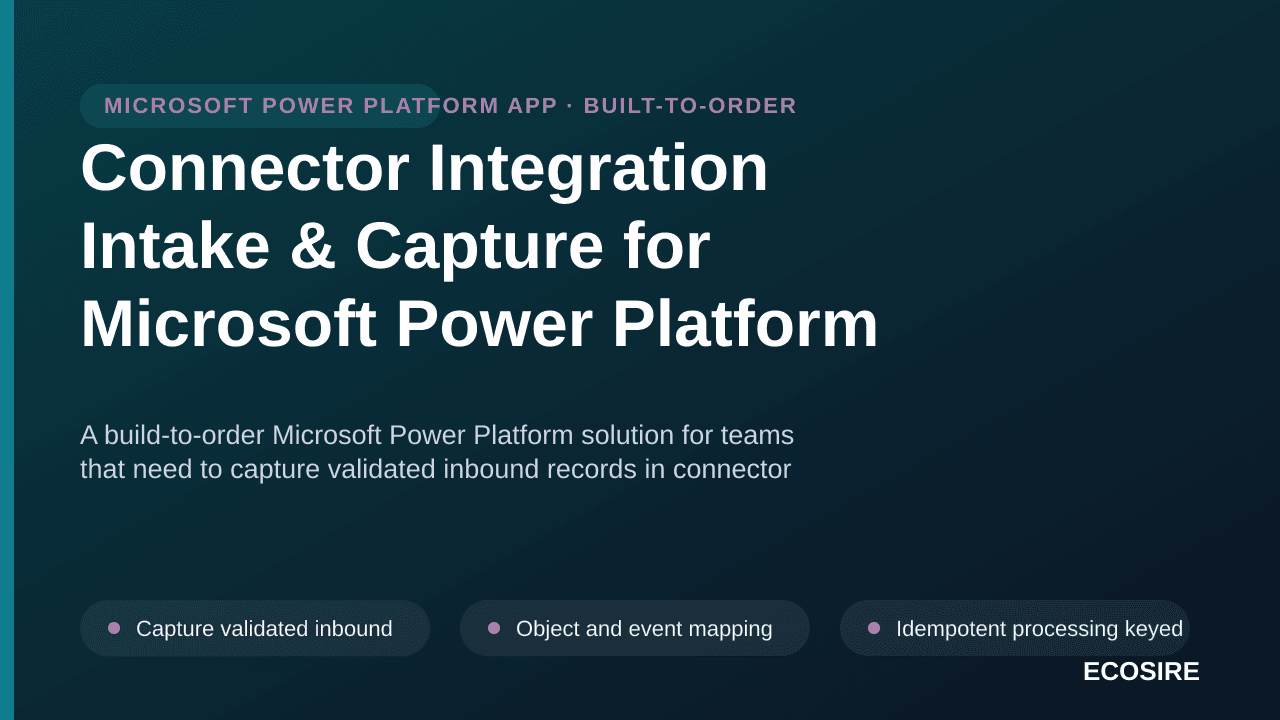 MICROSOFT POWER PLATFORM APP · BUILT-TO-ORDER

Connector Integration Intake & Capture for Microsoft Power Platform

A build-to-order Microsoft Power Platform solution for teams that need to capture validated inbound records in connector

Capture validated inbound

Object and event mapping

Idempotent processing keyed

ECOSIRE